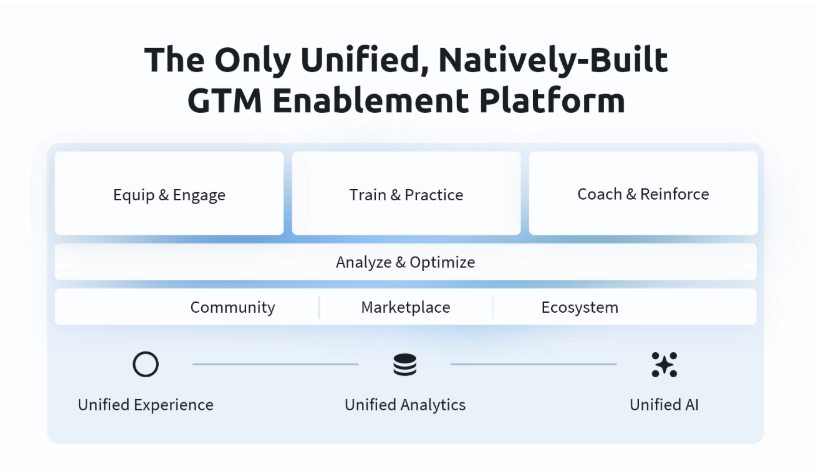 The Only Unified, Natively-Built GTM Enablement Platform

Equip & Engage

Train & Practice

Coach & Reinforce

Analyze & Optimize

Community

Marketplace

Ecosystem

Unified Experience

Unified Analytics

Unified AI